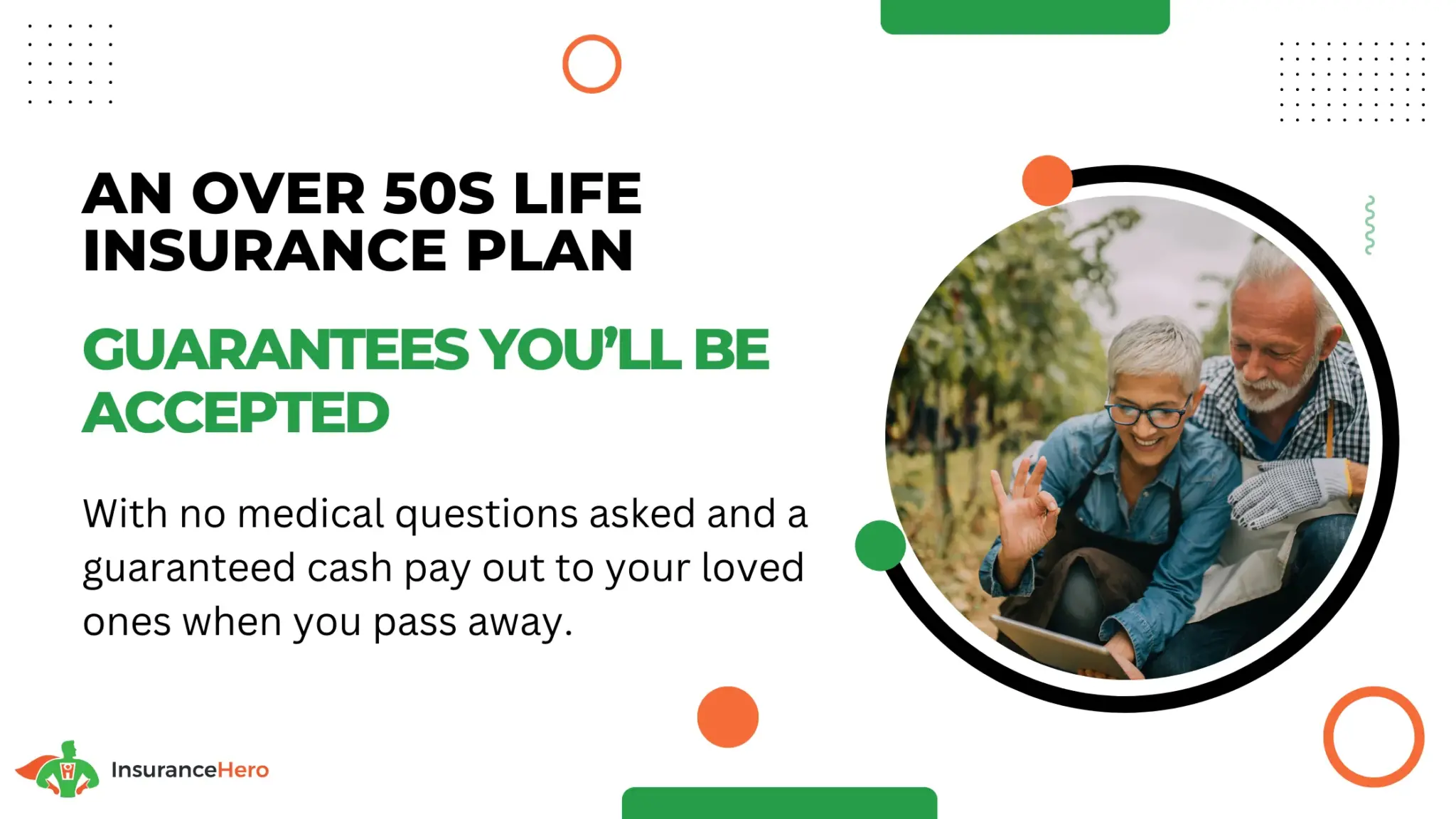 AN OVER 50S LIFE INSURANCE PLAN

GUARANTEES YOU'LL BE ACCEPTED

With no medical questions asked and a guaranteed cash pay out to your loved ones when you pass away.

InsuranceHero